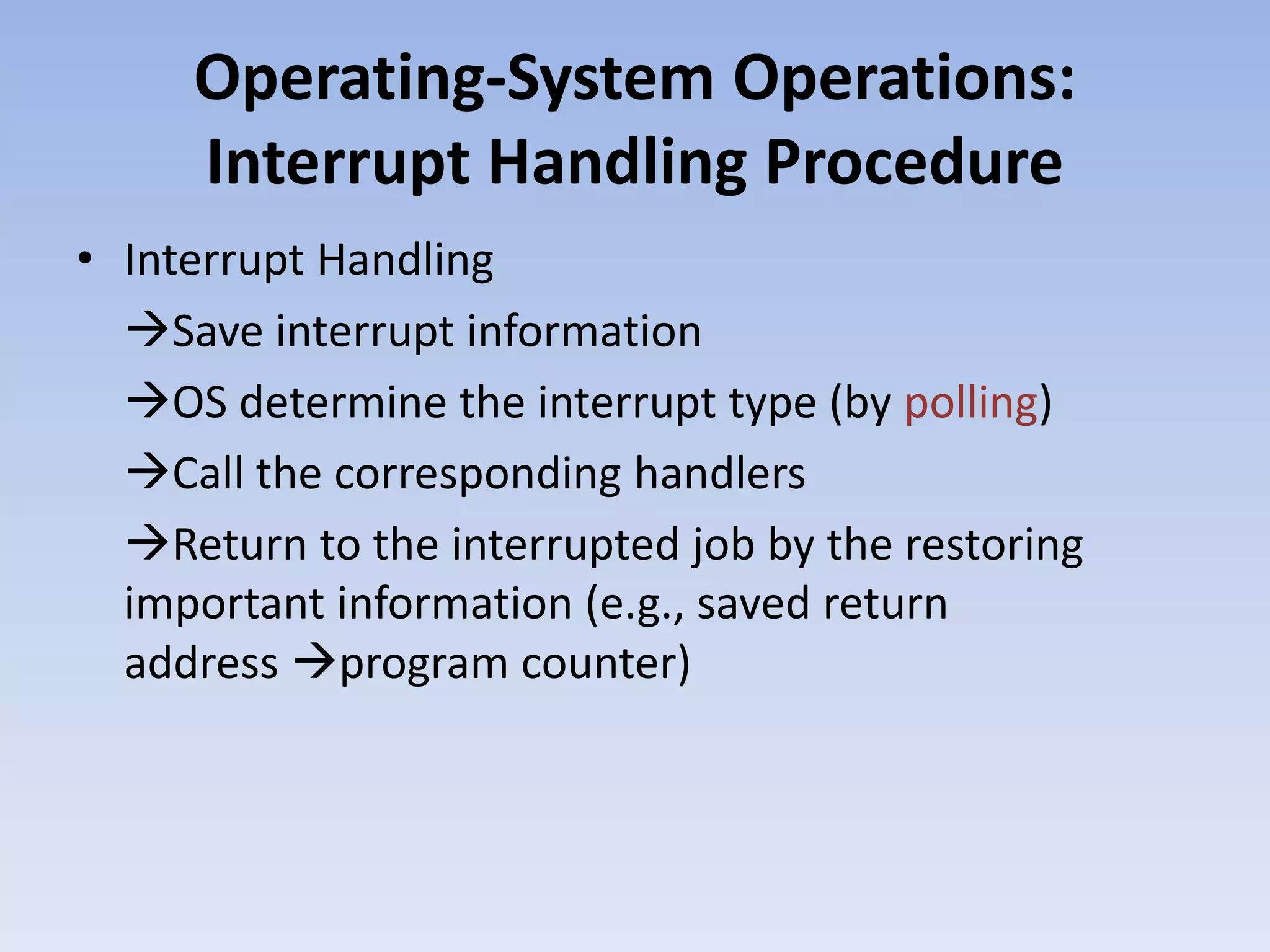 Operating-System Operations: Interrupt Handling Procedure

• Interrupt Handling

→Save interrupt information

→OS determine the interrupt type (by polling)

→Call the corresponding handlers

→Return to the interrupted job by the restoring important information (e.g., saved return address →program counter)